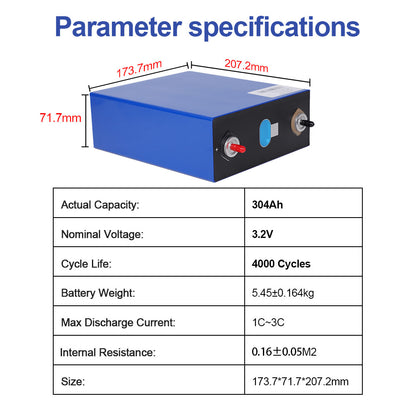 Parameter specifications

173.7mm

207.2mm

71.7mm

| Actual Capacity: | 304Ah |
|---|---|
| Nominal Voltage: | 3.2V |
| Cycle Life: | 4000 Cycles |
| Battery Weight: | 5.45±0.164kg |
| Max Discharge Current: | 1C~3C |
| Internal Resistance: | 0.16±0.05M2 |
| Size: | 173.7*71.7*207.2mm |